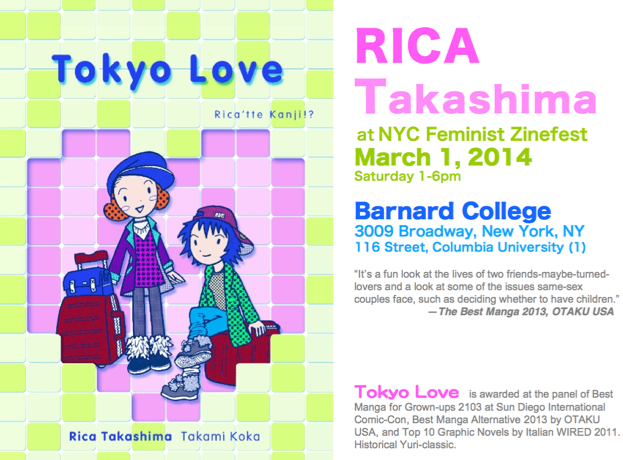 Tokyo Love

Rica'tte Kanji!?

Rica Takashima Takami Koka

RICA Takashima

at NYC Feminist Zinefest

March 1, 2014

Saturday 1-6pm

Barnard College

3009 Broadway, New York, NY

116 Street, Columbia University (1)

"It's a fun look at the lives of two friends-maybe-turned-lovers and a look at some of the issues same-sex couples face, such as deciding whether to have children."

—The Best Manga 2013, OTAKU USA

Tokyo Love is awarded at the panel of Best Manga for Grown-ups 2103 at Sun Diego International Comic-Con, Best Manga Alternative 2013 by OTAKU USA, and Top 10 Graphic Novels by Italian WIRED 2011. Historical Yuri-classic.